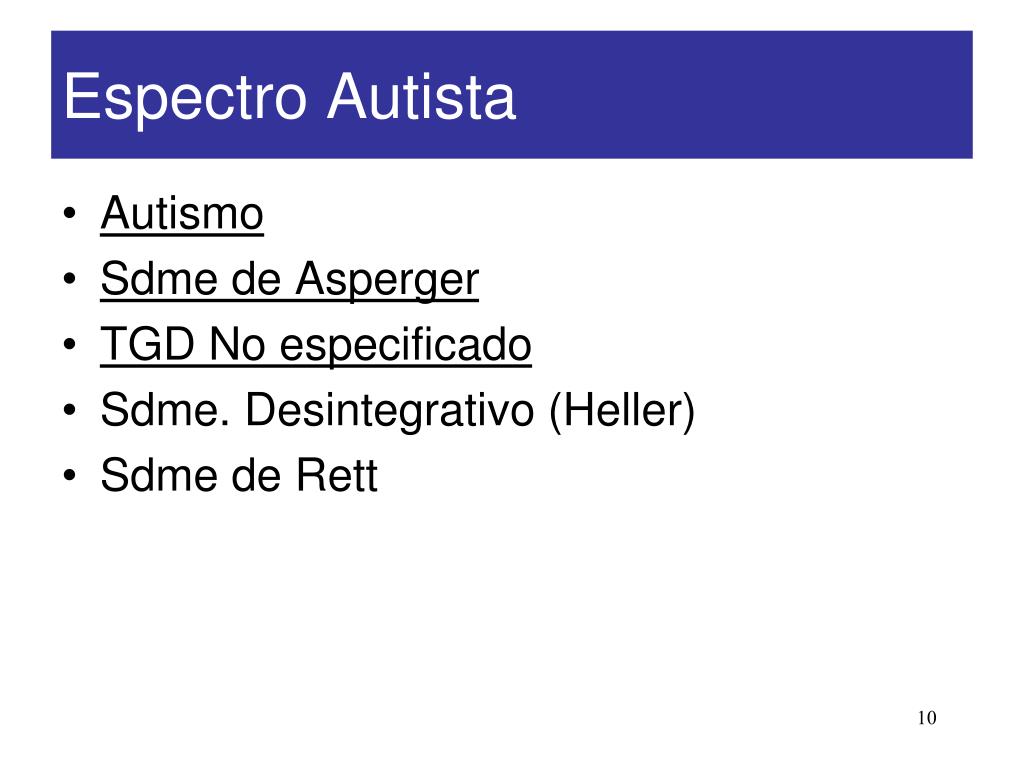 Espectro Autista

• Autismo
• Sdme de Asperger
• TGD No especificado
• Sdme. Desintegrativo (Heller)
• Sdme de Rett

10